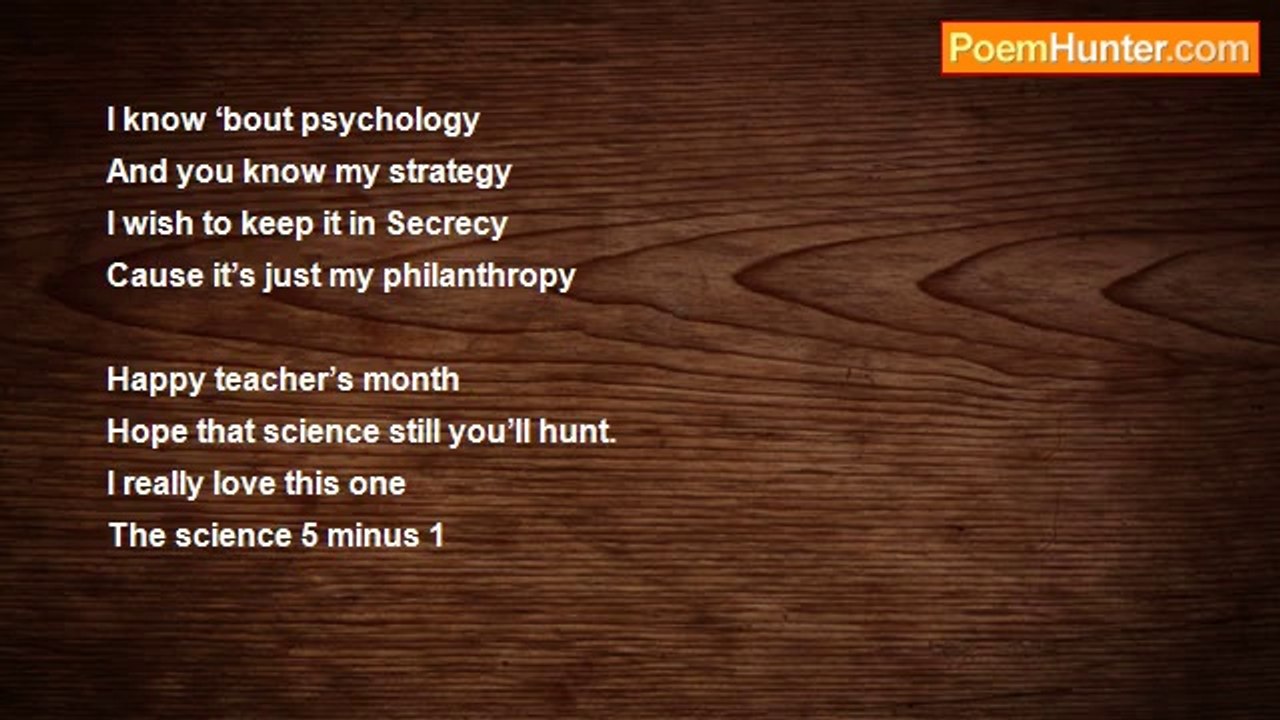 PoemHunter.com

I know ‘bout psychology
And you know my strategy
I wish to keep it in Secrecy
Cause it’s just my philanthropy

Happy teacher’s month
Hope that science still you’ll hunt.
I really love this one
The science 5 minus 1